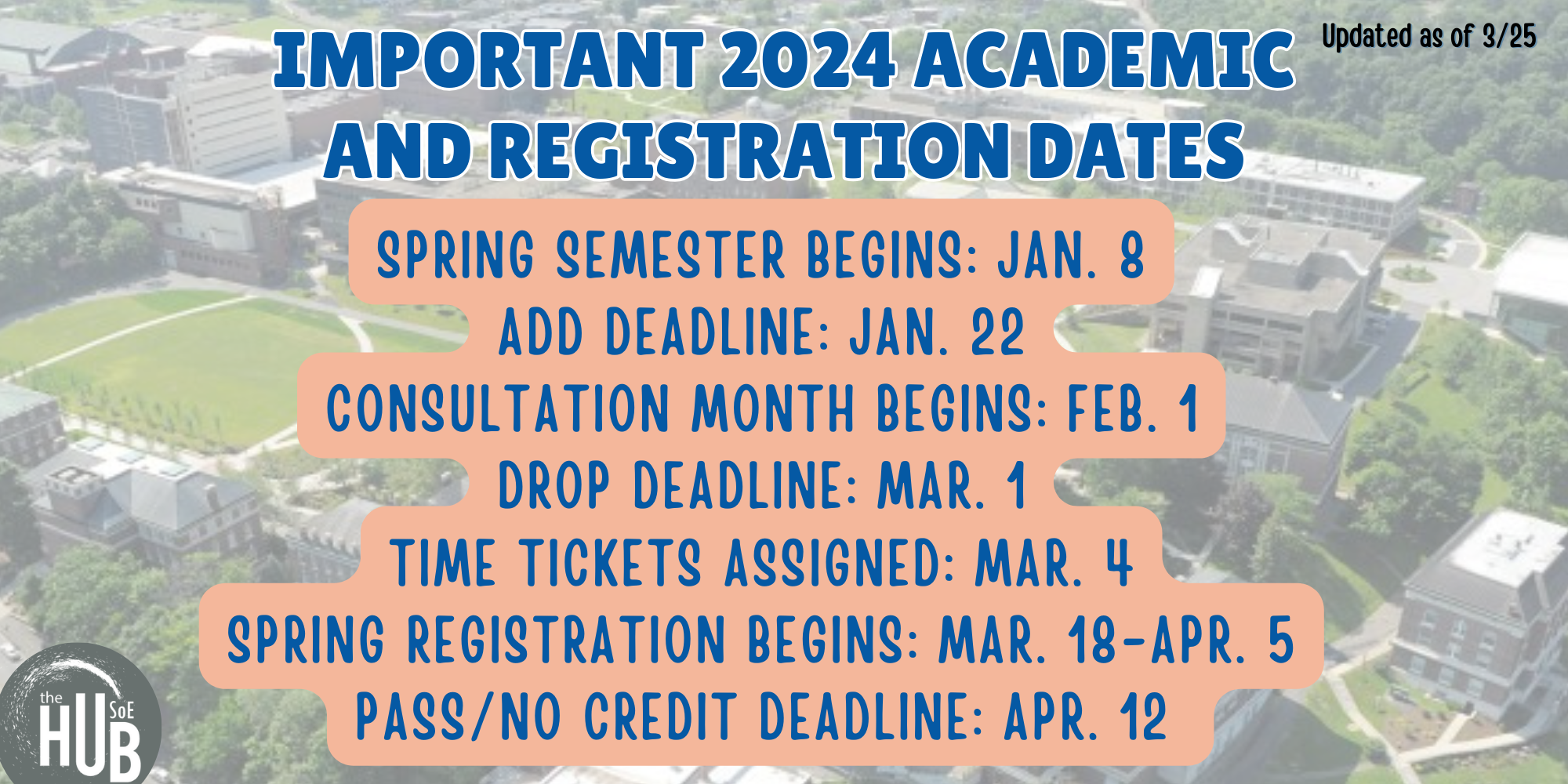 IMPORTANT 2024 ACADEMIC AND REGISTRATION DATES

Updated as of 3/25

SPRING SEMESTER BEGINS: JAN. 8
ADD DEADLINE: JAN. 22
CONSULTATION MONTH BEGINS: FEB. 1
DROP DEADLINE: MAR. 1
TIME TICKETS ASSIGNED: MAR. 4
SPRING REGISTRATION BEGINS: MAR. 18-APR. 5
PASS/NO CREDIT DEADLINE: APR. 12

the HUB SoE